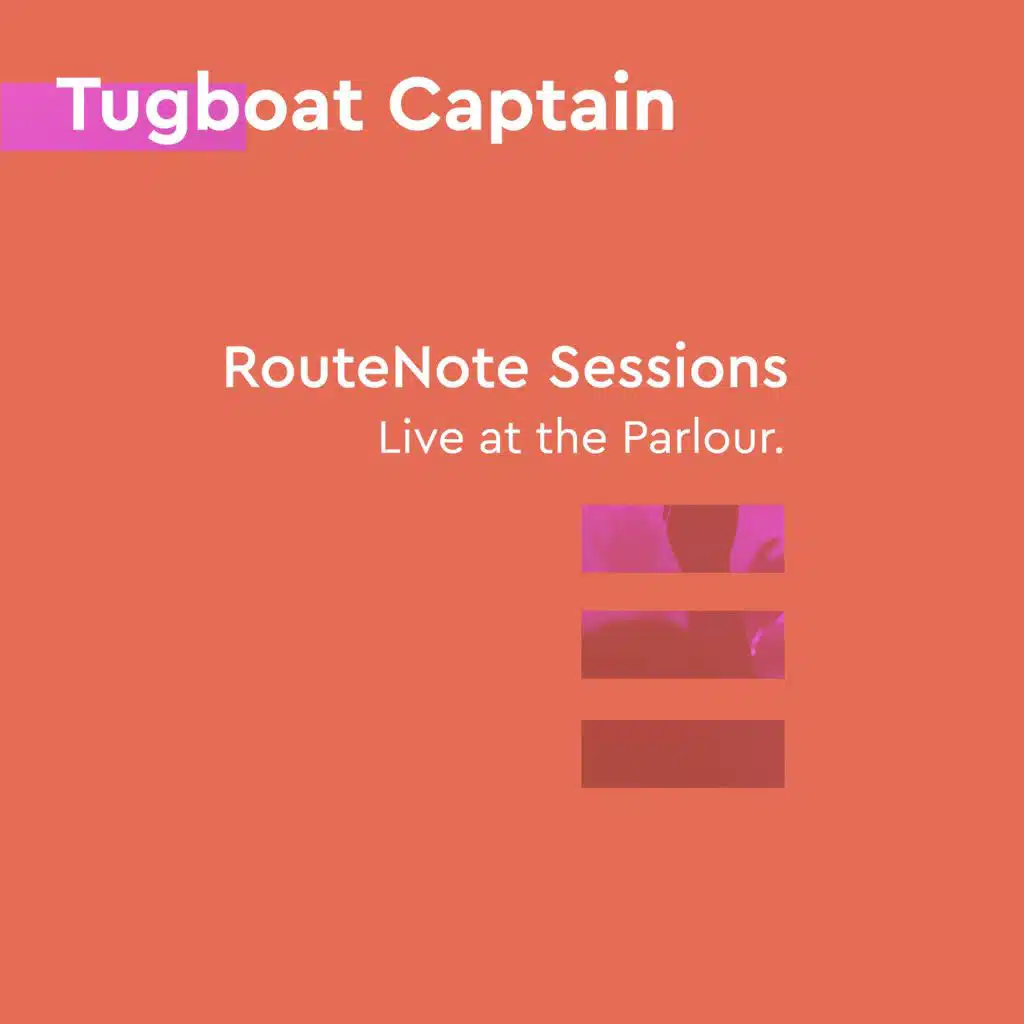 Tugboat Captain

RouteNote Sessions
Live at the Parlour.